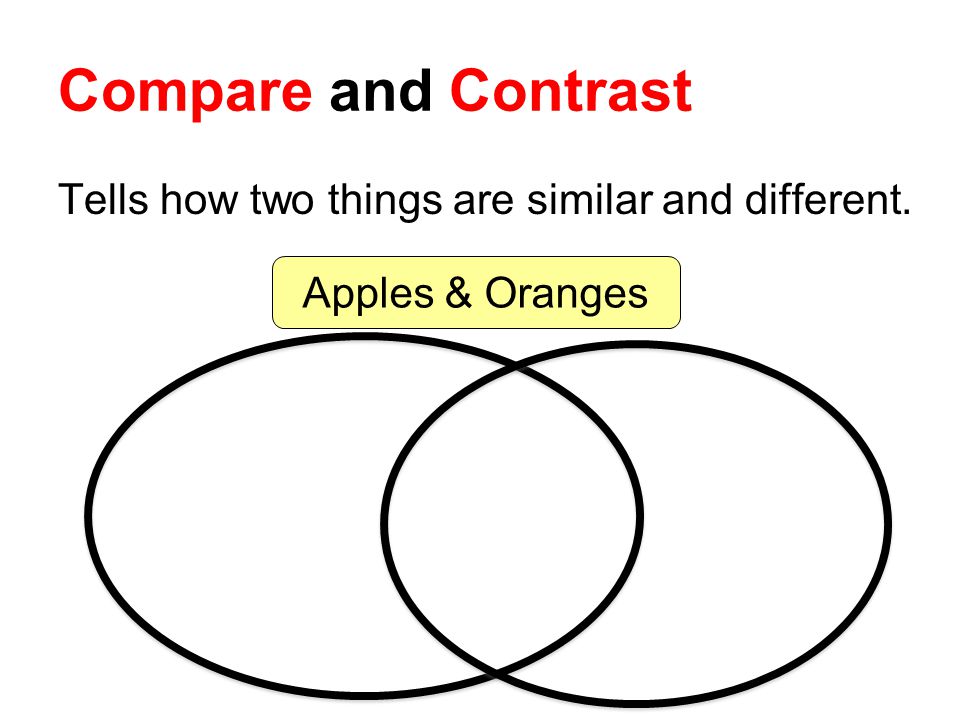 Compare and Contrast

Tells how two things are similar and different.

Apples & Oranges